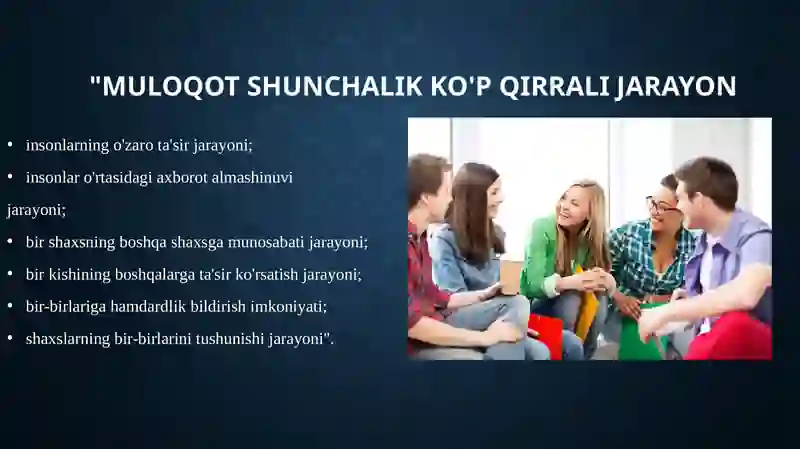 "MULOQOT SHUNCHALIK KO'P QIRRALI JARAYON

• insonlarning o'zaro ta'sir jarayoni;
• insonlar o'rtasidagi axborot almashinuvi jarayoni;
• bir shaxsning boshqa shaxsga munosabati jarayoni;
• bir kishining boshqalarga ta'sir ko'rsatish jarayoni;
• bir-birlariga hamdardlik bildirish imkoniyati;
• shaxslarning bir-birlarini tushunishi jarayoni".